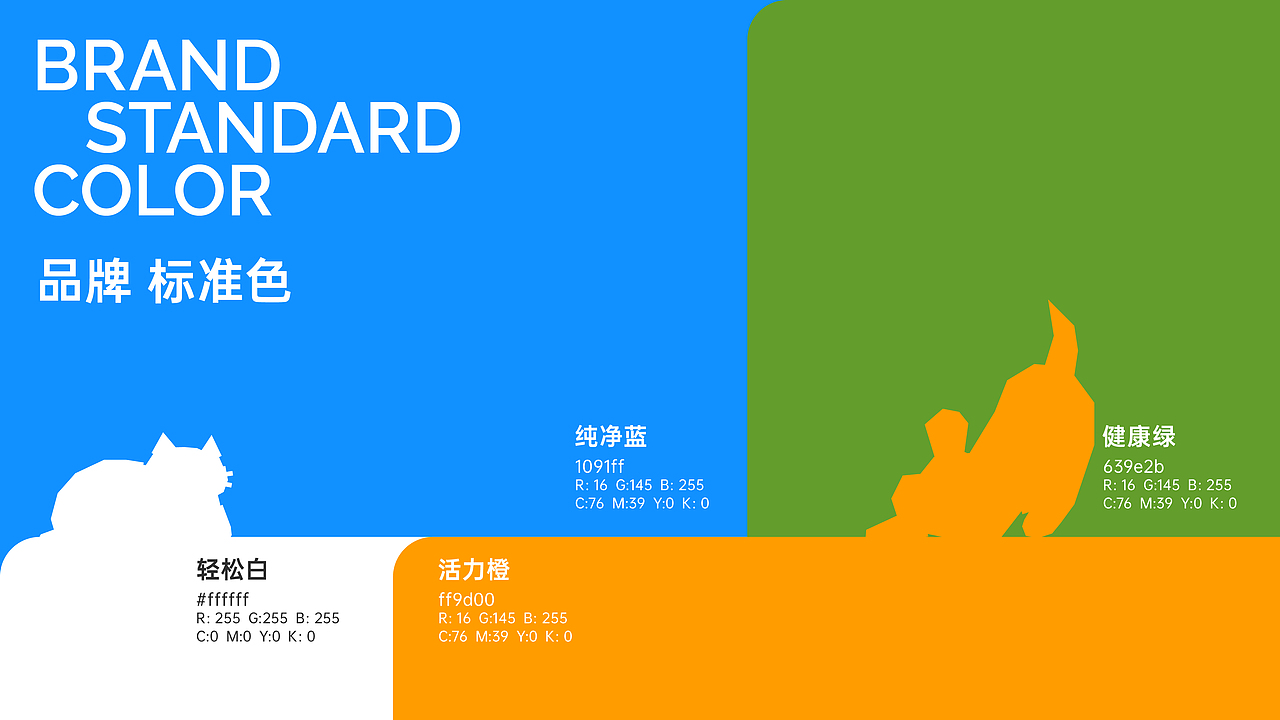 BRAND
STANDARD
COLOR

品牌 标准色

纯净蓝
1091ff
R: 16 G:145 B: 255
C:76 M:39 Y:0 K: 0

健康绿
639e2b
R: 16 G:145 B: 255
C:76 M:39 Y:0 K: 0

轻松白
#ffffff
R: 255 G:255 B: 255
C:0 M:0 Y:0 K: 0

活力橙
ff9d00
R: 16 G:145 B: 255
C:76 M:39 Y:0 K: 0